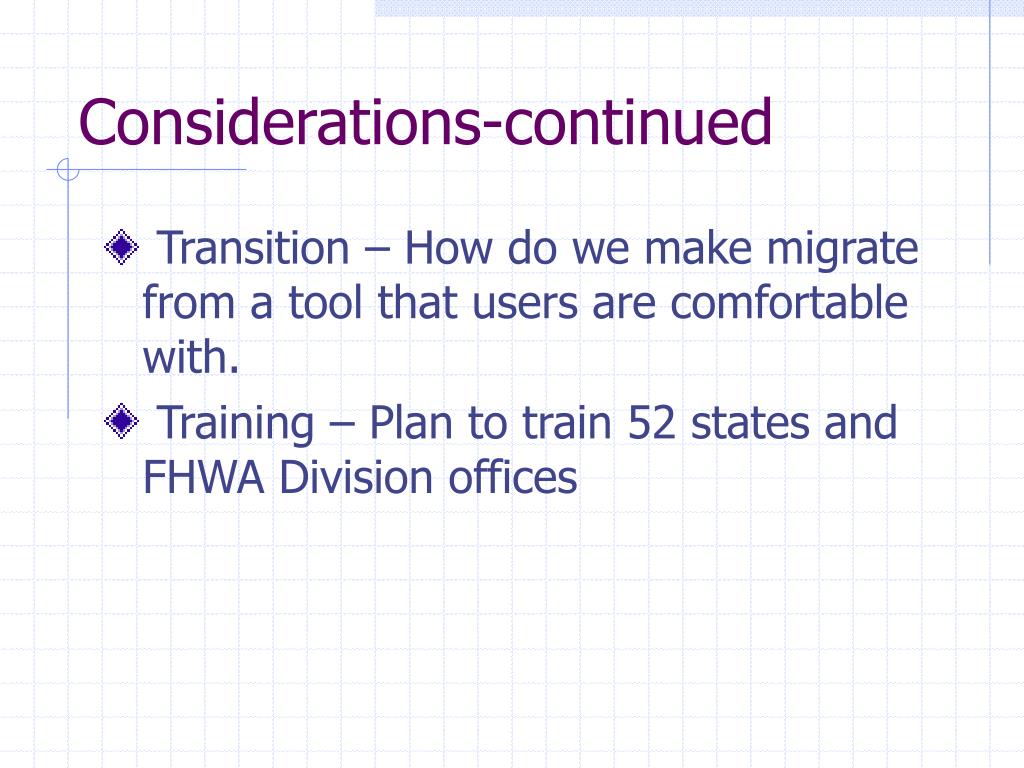 Considerations-continued

Transition – How do we make migrate from a tool that users are comfortable with.

Training – Plan to train 52 states and FHWA Division offices